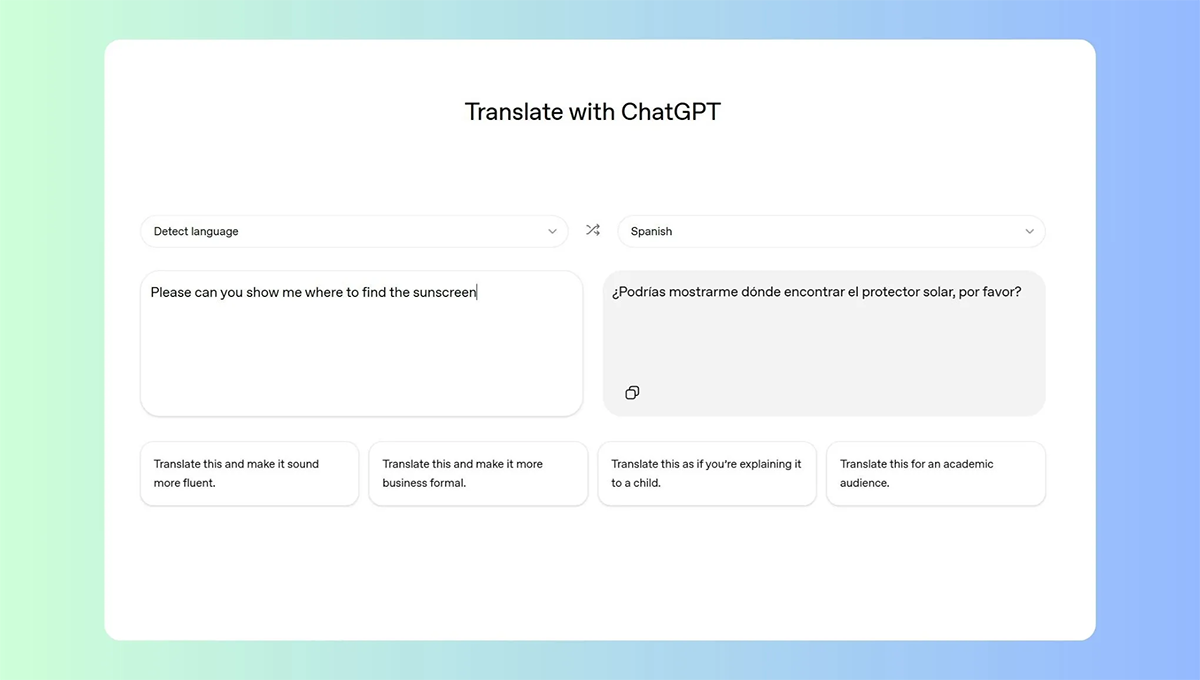 Translate with ChatGPT

Detect language

Spanish

Please can you show me where to find the sunscreen

¿Podrías mostrarme dónde encontrar el protector solar, por favor?

Translate this and make it sound more fluent.

Translate this and make it more business formal.

Translate this as if you're explaining it to a child.

Translate this for an academic audience.